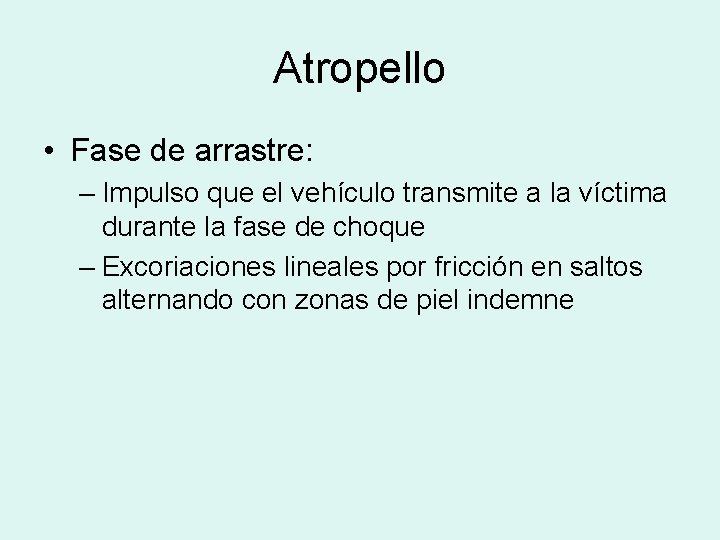 Atropello

• Fase de arrastre:
– Impulso que el vehículo transmite a la víctima durante la fase de choque
– Excoriaciones lineales por fricción en saltos alternando con zonas de piel indemne